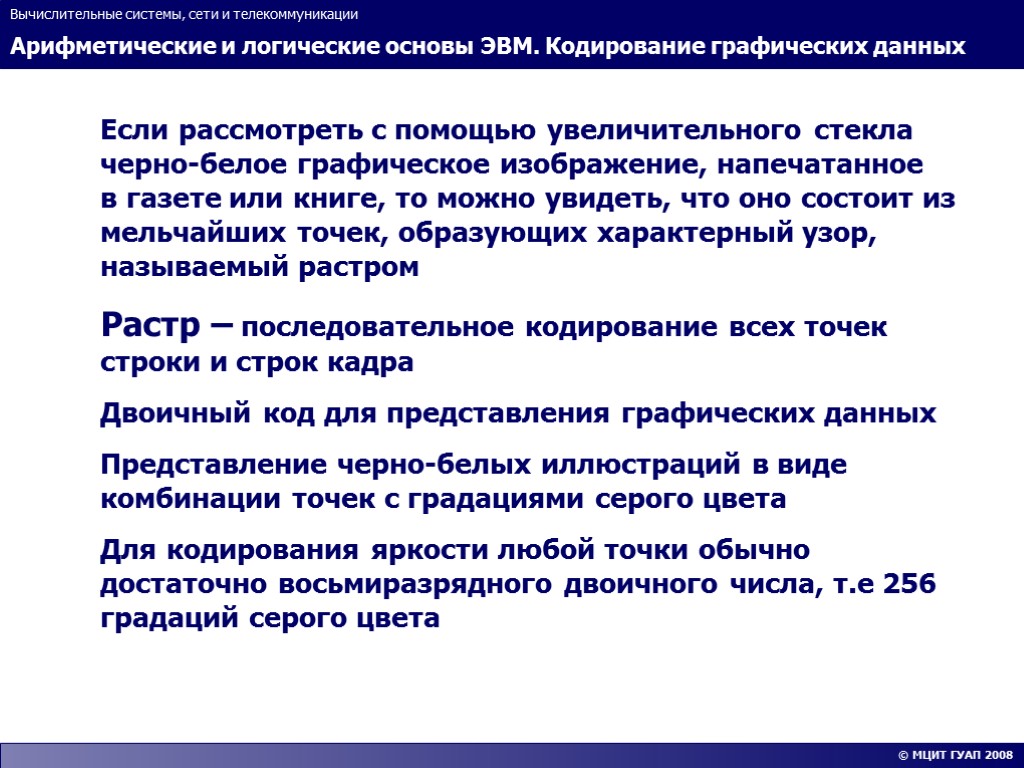 Вычислительные системы, сети и телекоммуникации

Арифметические и логические основы ЭВМ. Кодирование графических данных

Если рассмотреть с помощью увеличительного стекла черно-белое графическое изображение, напечатанное в газете или книге, то можно увидеть, что оно состоит из мельчайших точек, образующих характерный узор, называемый растром

Растр – последовательное кодирование всех точек строки и строк кадра

Двоичный код для представления графических данных

Представление черно-белых иллюстраций в виде комбинации точек с градациями серого цвета

Для кодирования яркости любой точки обычно достаточно восьмиразрядного двоичного числа, т.е 256 градаций серого цвета

© МЦИТ ГУАП 2008